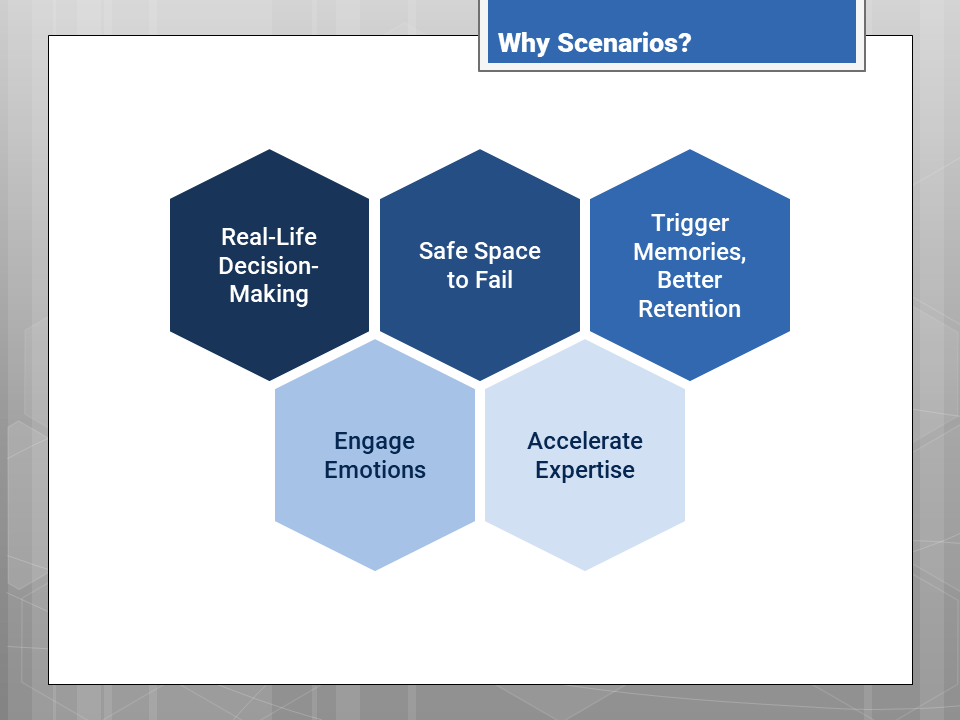 Why Scenarios?

Real-Life Decision-Making

Safe Space to Fail

Trigger Memories, Better Retention

Engage Emotions

Accelerate Expertise